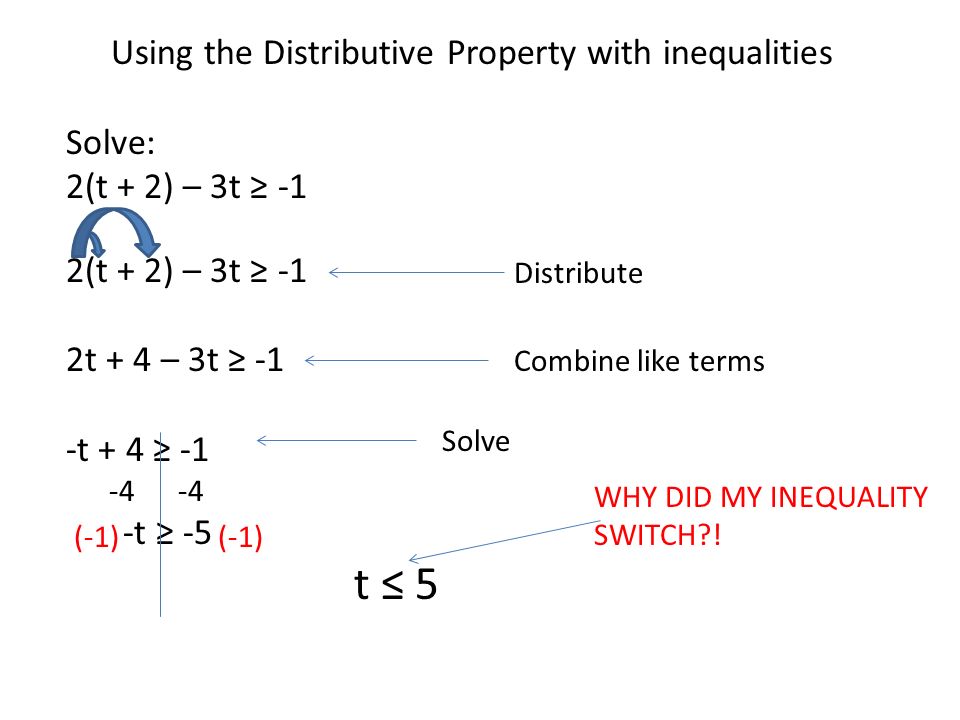 Using the Distributive Property with inequalities

Solve:
$2(t + 2) – 3t \geq -1$

$2(t + 2) – 3t \geq -1$ Distribute

$2t + 4 – 3t \geq -1$ Combine like terms

$-t + 4 \geq -1$ Solve
$-4$ $-4$
$(-1)$ $-t \geq -5$ $(-1)$

WHY DID MY INEQUALITY SWITCH?!

$t \leq 5$